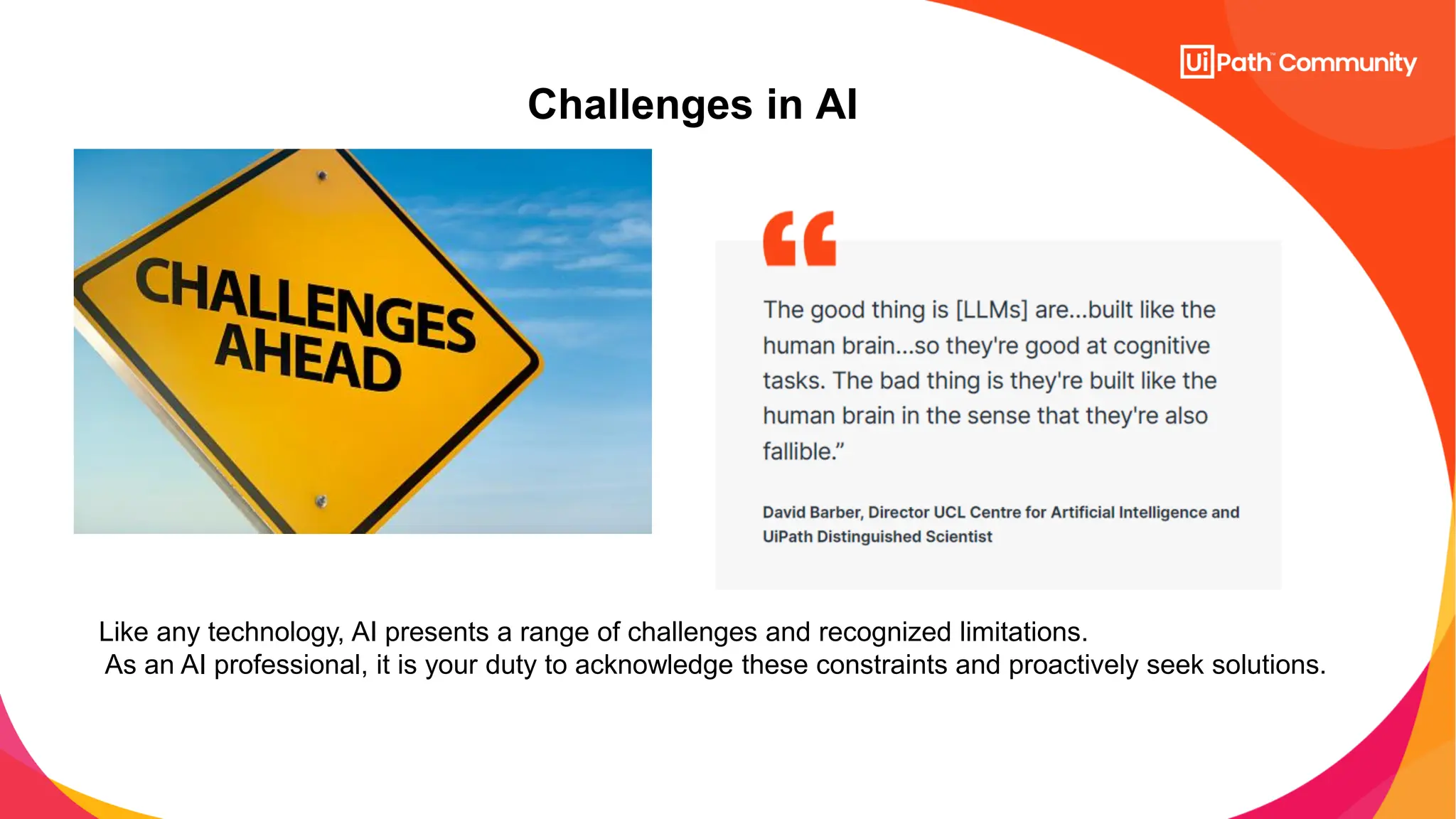 UiPath™ Community

Challenges in AI

CHALLENGES AHEAD

“

The good thing is [LLMs] are...built like the human brain...so they're good at cognitive tasks. The bad thing is they're built like the human brain in the sense that they're also fallible.”

David Barber, Director UCL Centre for Artificial Intelligence and UiPath Distinguished Scientist

Like any technology, AI presents a range of challenges and recognized limitations.
As an AI professional, it is your duty to acknowledge these constraints and proactively seek solutions.